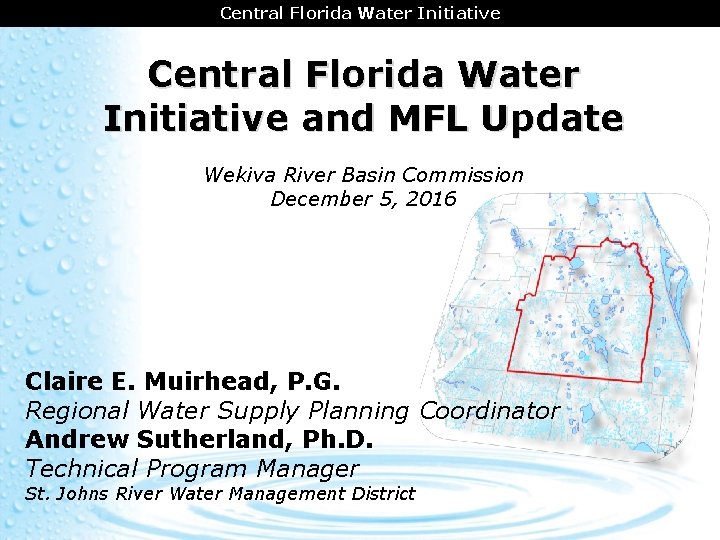 Central Florida Water Initiative

Central Florida Water Initiative and MFL Update

Wekiva River Basin Commission
December 5, 2016

Claire E. Muirhead, P.G.
Regional Water Supply Planning Coordinator
Andrew Sutherland, Ph.D.
Technical Program Manager
St. Johns River Water Management District